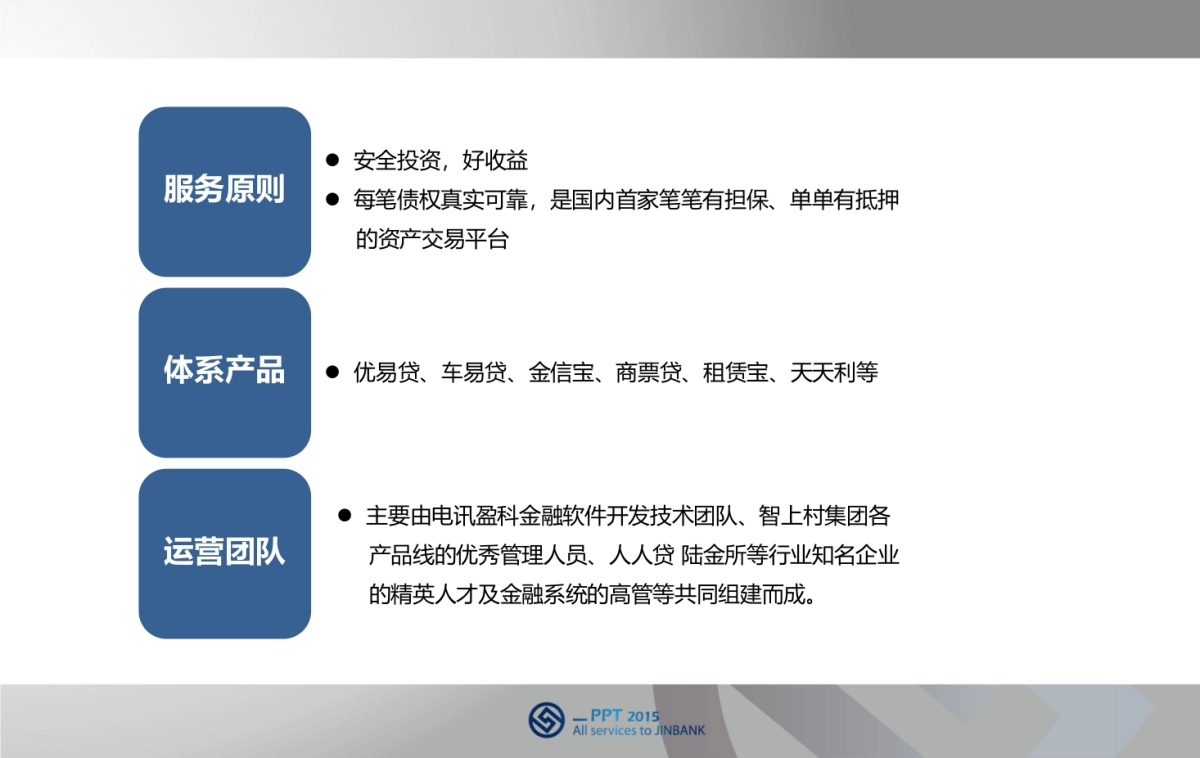 服务原则

● 安全投资，好收益
● 每笔债权真实可靠，是国内首家笔笔有担保、单单有抵押的资产交易平台

体系产品

● 优易贷、车易贷、金信宝、商票贷、租赁宝、天天利等

运营团队

● 主要由电讯盈科金融软件开发技术团队、智上村集团各产品线的优秀管理人员、人人贷 陆金所等行业知名企业的精英人才及金融系统的高管等共同组建而成。

— PPT 2015
All services to JINBANK